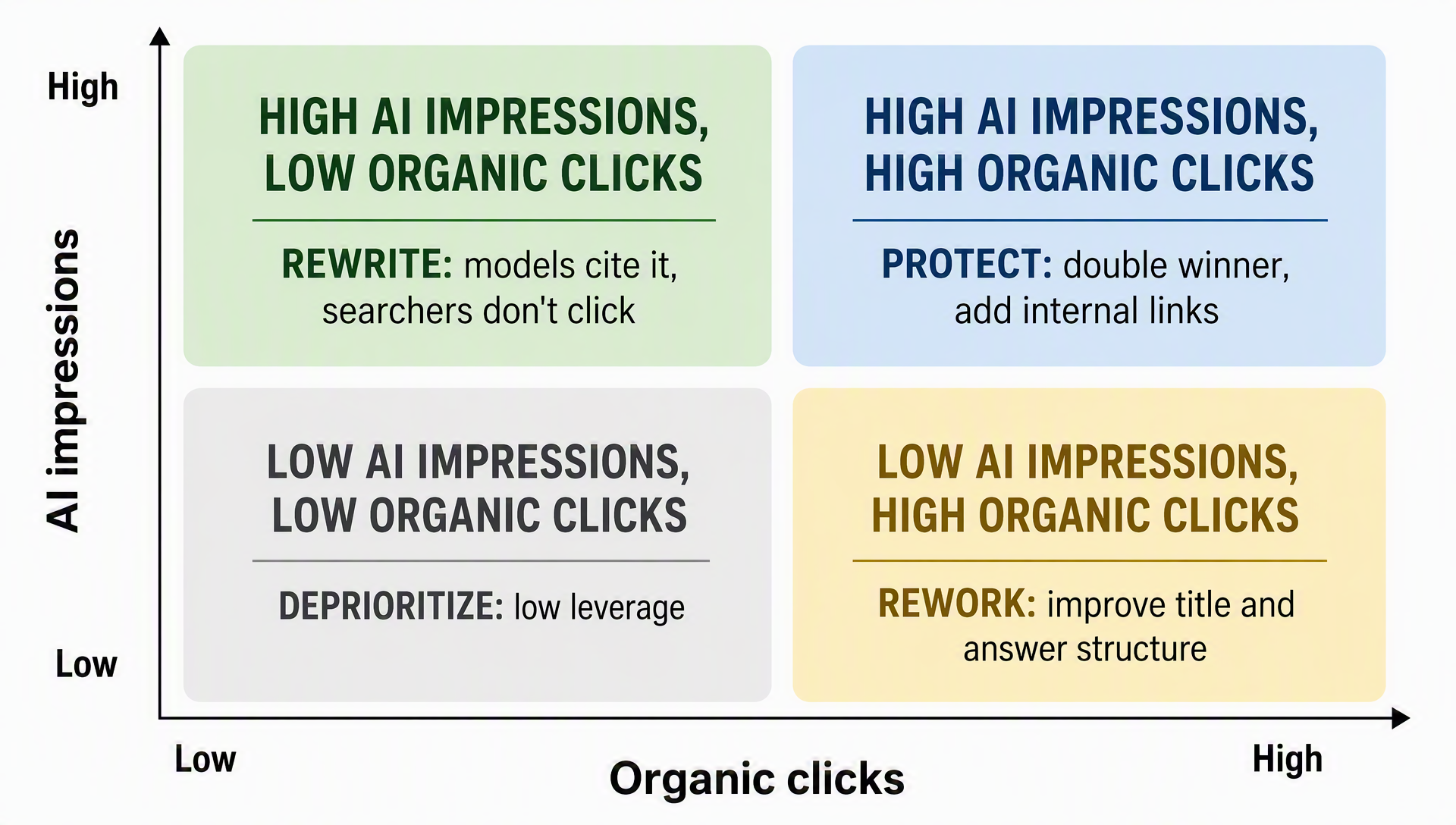 High

AI impressions

Low

HIGH AI IMPRESSIONS, LOW ORGANIC CLICKS

REWRITE: models cite it, searchers don't click

HIGH AI IMPRESSIONS, HIGH ORGANIC CLICKS

PROTECT: double winner, add internal links

LOW AI IMPRESSIONS, LOW ORGANIC CLICKS

DEPRIORITIZE: low leverage

LOW AI IMPRESSIONS, HIGH ORGANIC CLICKS

REWORK: improve title and answer structure

Low

Organic clicks

High